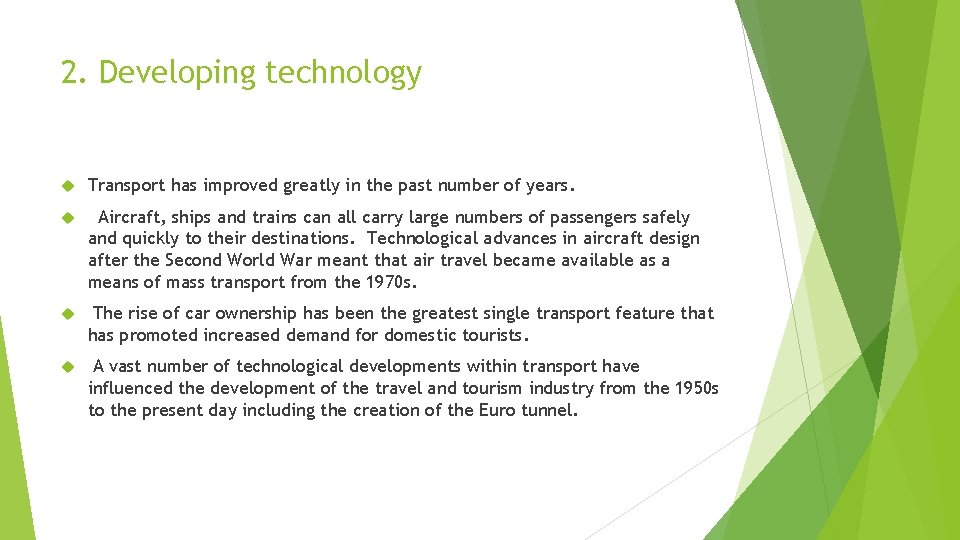 2. Developing technology

Transport has improved greatly in the past number of years.

Aircraft, ships and trains can all carry large numbers of passengers safely and quickly to their destinations. Technological advances in aircraft design after the Second World War meant that air travel became available as a means of mass transport from the 1970s.

The rise of car ownership has been the greatest single transport feature that has promoted increased demand for domestic tourists.

A vast number of technological developments within transport have influenced the development of the travel and tourism industry from the 1950s to the present day including the creation of the Euro tunnel.